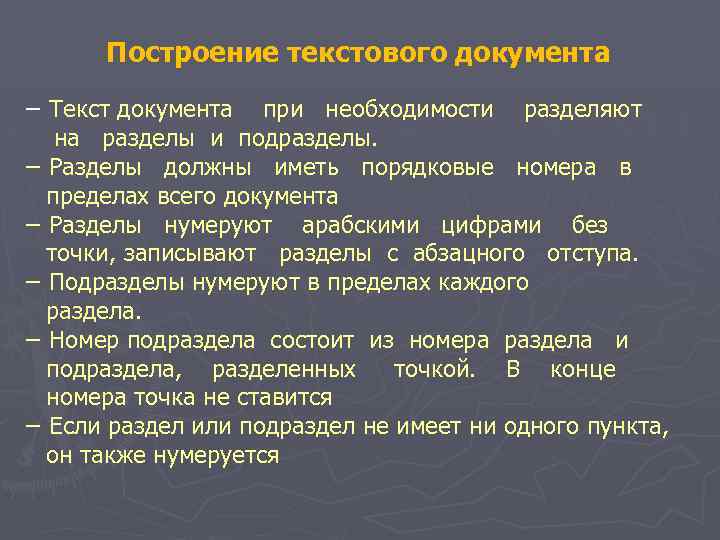 Построение текстового документа

– Текст документа при необходимости разделяют на разделы и подразделы.

– Разделы должны иметь порядковые номера в пределах всего документа

– Разделы нумеруют арабскими цифрами без точки, записывают разделы с абзацного отступа.

– Подразделы нумеруют в пределах каждого раздела.

– Номер подраздела состоит из номера раздела и подраздела, разделенных точкой. В конце номера точка не ставится

– Если раздел или подраздел не имеет ни одного пункта, он также нумеруется